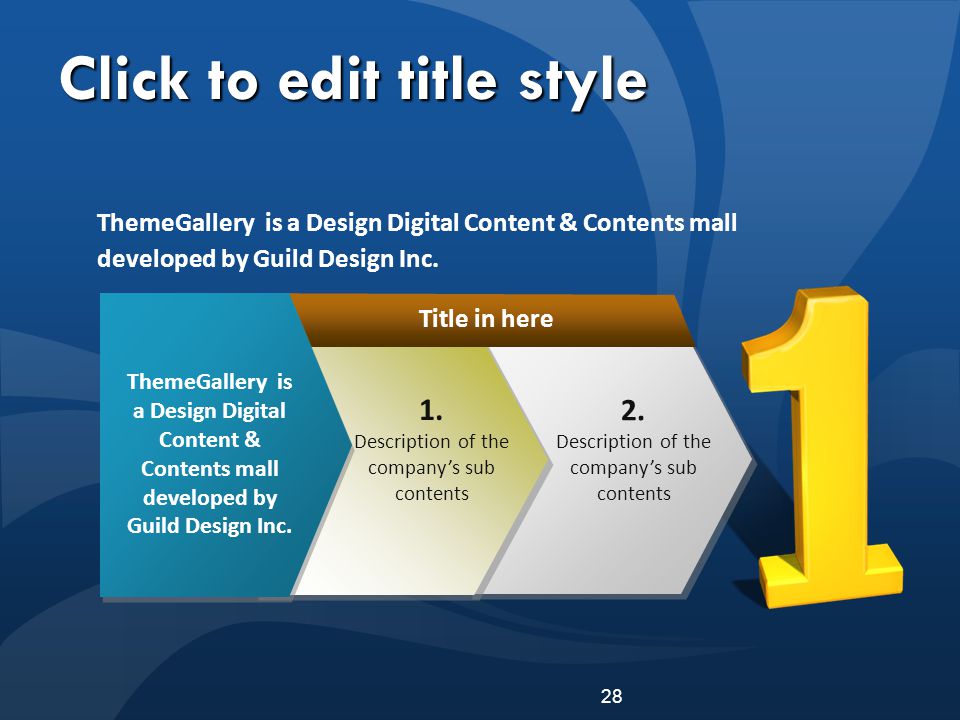 Click to edit title style

ThemeGallery is a Design Digital Content & Contents mall developed by Guild Design Inc.

Title in here

ThemeGallery is a Design Digital Content & Contents mall developed by Guild Design Inc.

1.
Description of the company's sub contents

2.
Description of the company's sub contents

1

28